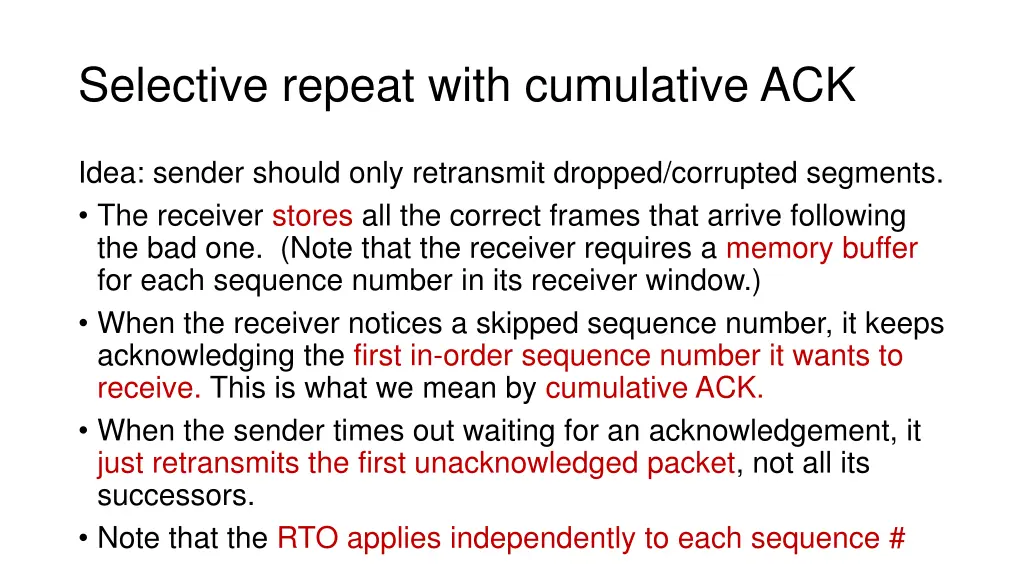 Selective repeat with cumulative ACK

Idea: sender should only retransmit dropped/corrupted segments.

• The receiver stores all the correct frames that arrive following the bad one. (Note that the receiver requires a memory buffer for each sequence number in its receiver window.)

• When the receiver notices a skipped sequence number, it keeps acknowledging the first in-order sequence number it wants to receive. This is what we mean by cumulative ACK.

• When the sender times out waiting for an acknowledgement, it just retransmits the first unacknowledged packet, not all its successors.

• Note that the RTO applies independently to each sequence #